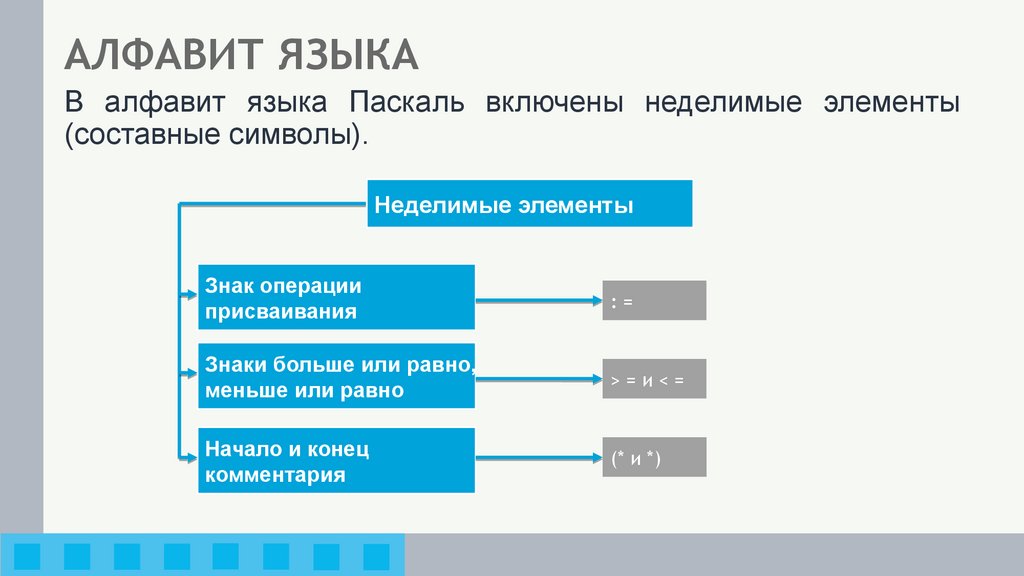 АЛФАВИТ ЯЗЫКА

В алфавит языка Паскаль включены неделимые элементы (составные символы).

Неделимые элементы

Знак операции присваивания

: =

Знаки больше или равно, меньше или равно

> = и < =

Начало и конец комментария

(* и *)